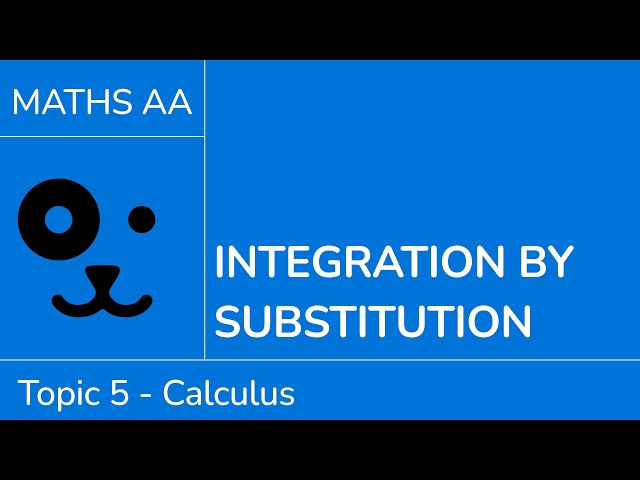 MATHS AA

INTEGRATION BY SUBSTITUTION

Topic 5 - Calculus